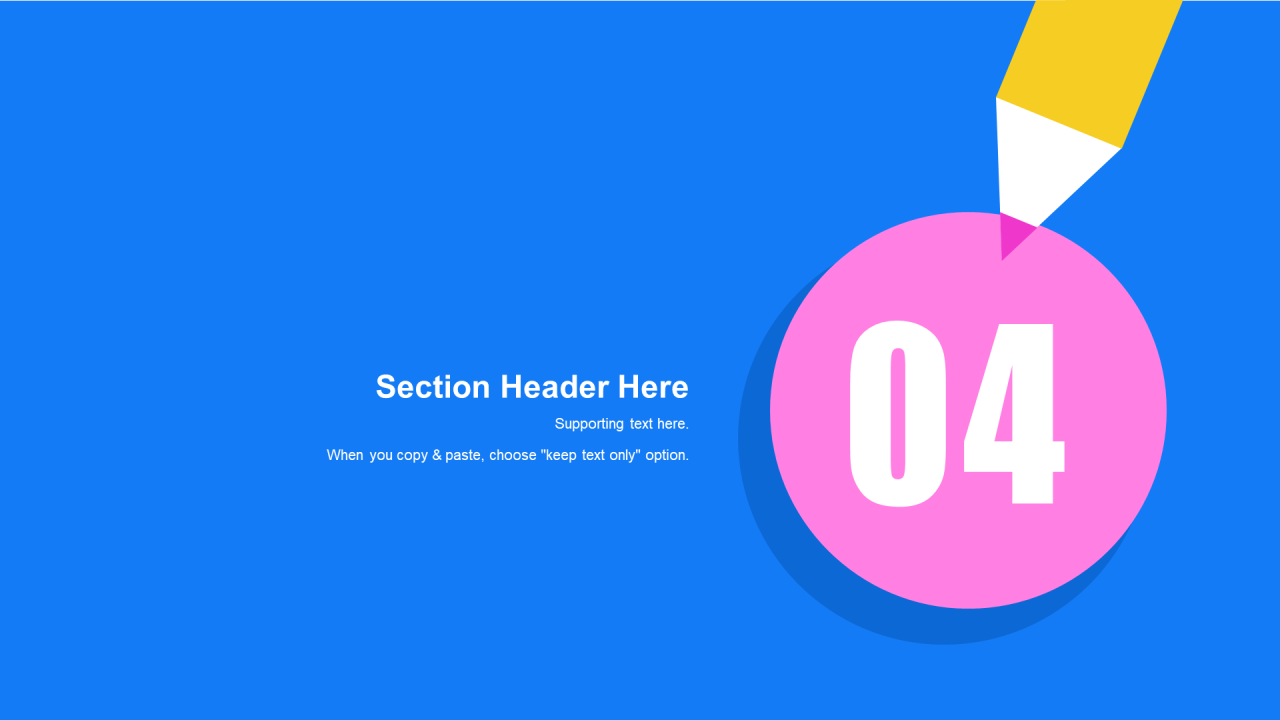 Section Header Here

Supporting text here.

When you copy & paste, choose "keep text only" option.

04